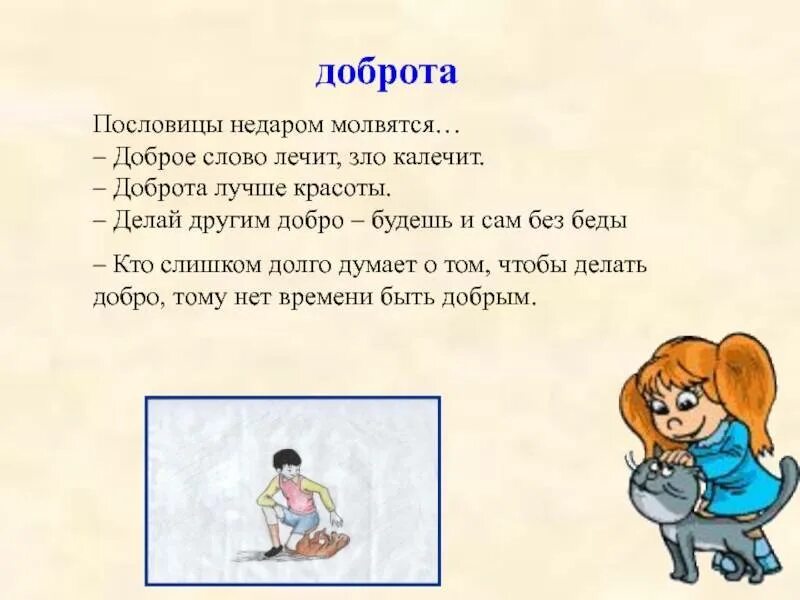 доброта

Пословицы недаром молвятся…
– Доброе слово лечит, зло калечит.
– Доброта лучше красоты.
– Делай другим добро – будешь и сам без беды

– Кто слишком долго думает о том, чтобы делать добро, тому нет времени быть добрым.